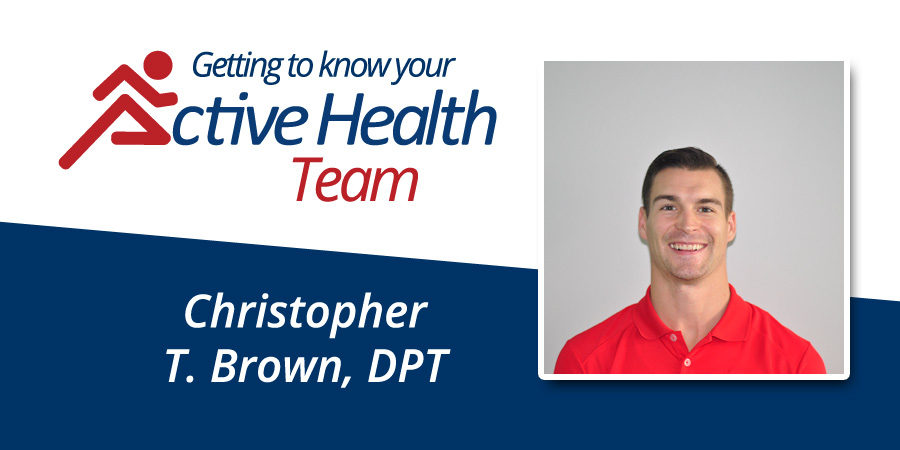 Getting to know your
Active Health
Team

Christopher
T. Brown, DPT